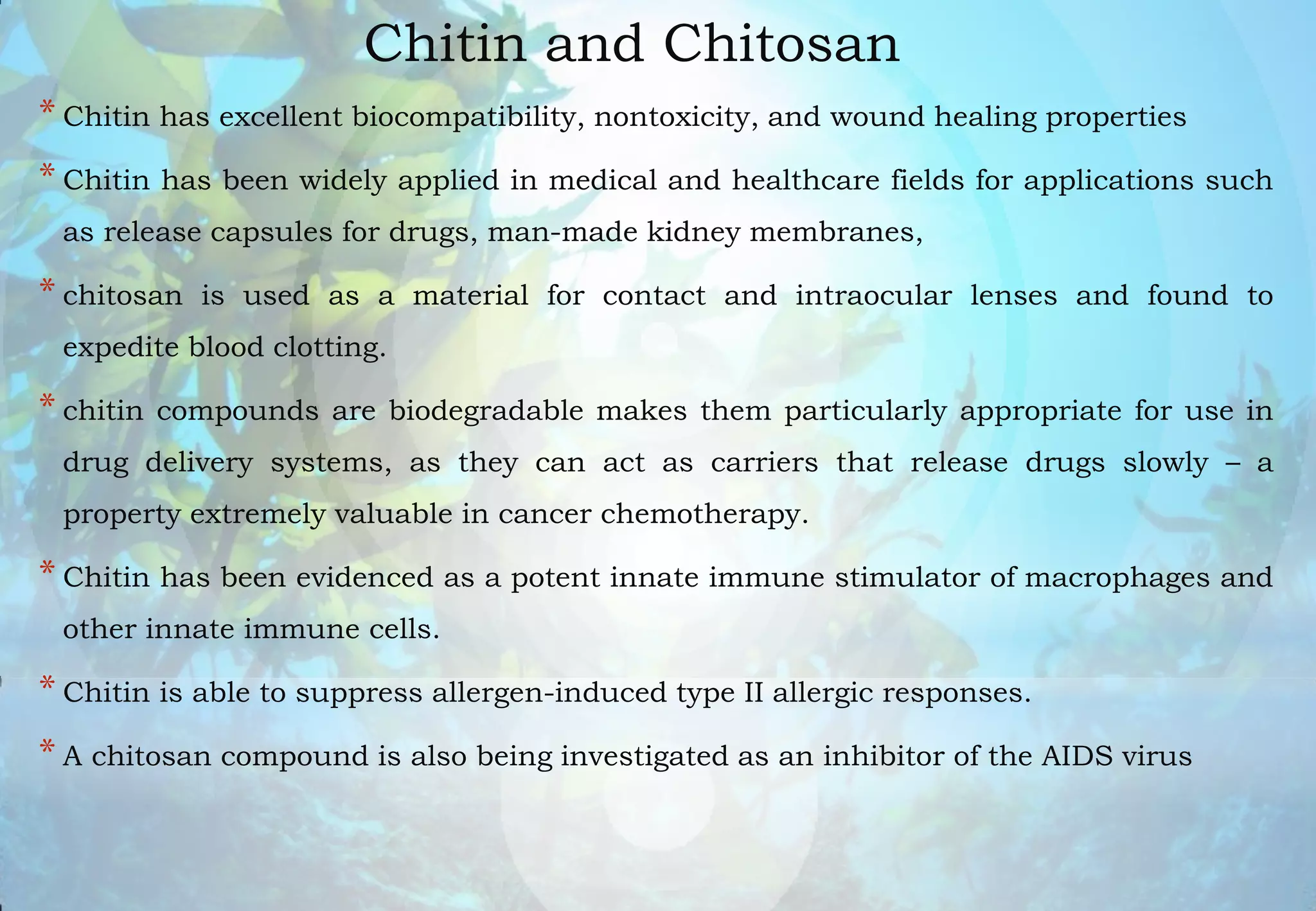 Chitin and Chitosan

* Chitin has excellent biocompatibility, nontoxicity, and wound healing properties

* Chitin has been widely applied in medical and healthcare fields for applications such as release capsules for drugs, man-made kidney membranes,

* chitosan is used as a material for contact and intraocular lenses and found to expedite blood clotting.

* chitin compounds are biodegradable makes them particularly appropriate for use in drug delivery systems, as they can act as carriers that release drugs slowly – a property extremely valuable in cancer chemotherapy.

* Chitin has been evidenced as a potent innate immune stimulator of macrophages and other innate immune cells.

* Chitin is able to suppress allergen-induced type II allergic responses.

* A chitosan compound is also being investigated as an inhibitor of the AIDS virus